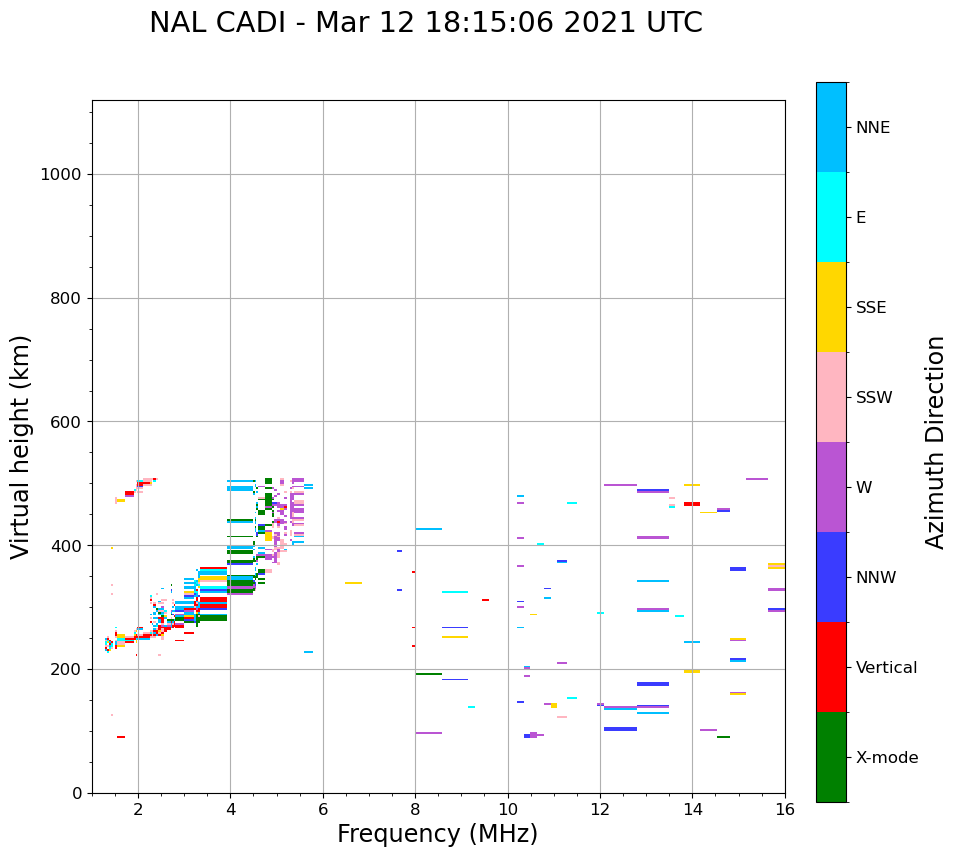 NAL CADI - Mar 12 18:15:06 2021 UTC

Virtual height (km)

1000
800
600
400
200
0

2
4
6
8
10
12
14
16

Frequency (MHz)

NNE
E
SSE
SSW
W
NNW
Vertical
X-mode

Azimuth Direction